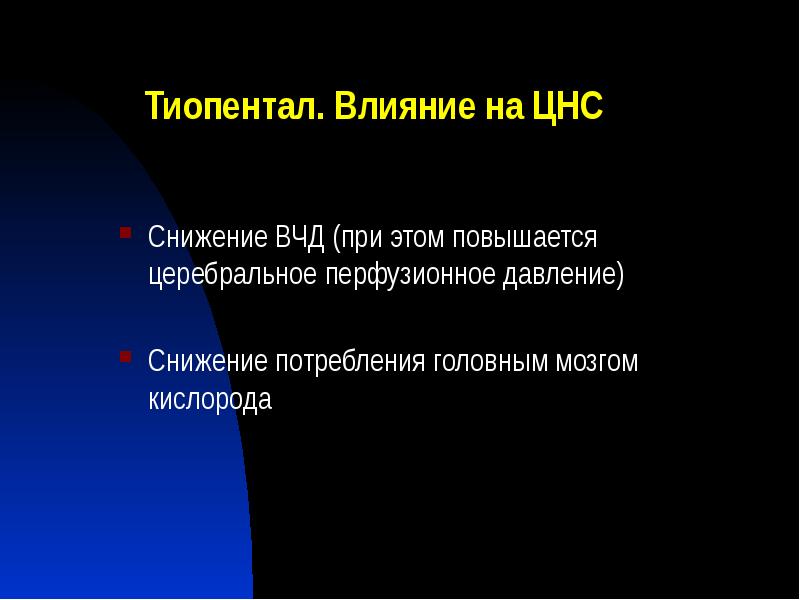 Тиопентал. Влияние на ЦНС

Снижение ВЧД (при этом повышается церебральное перфузионное давление)

Снижение потребления головным мозгом кислорода